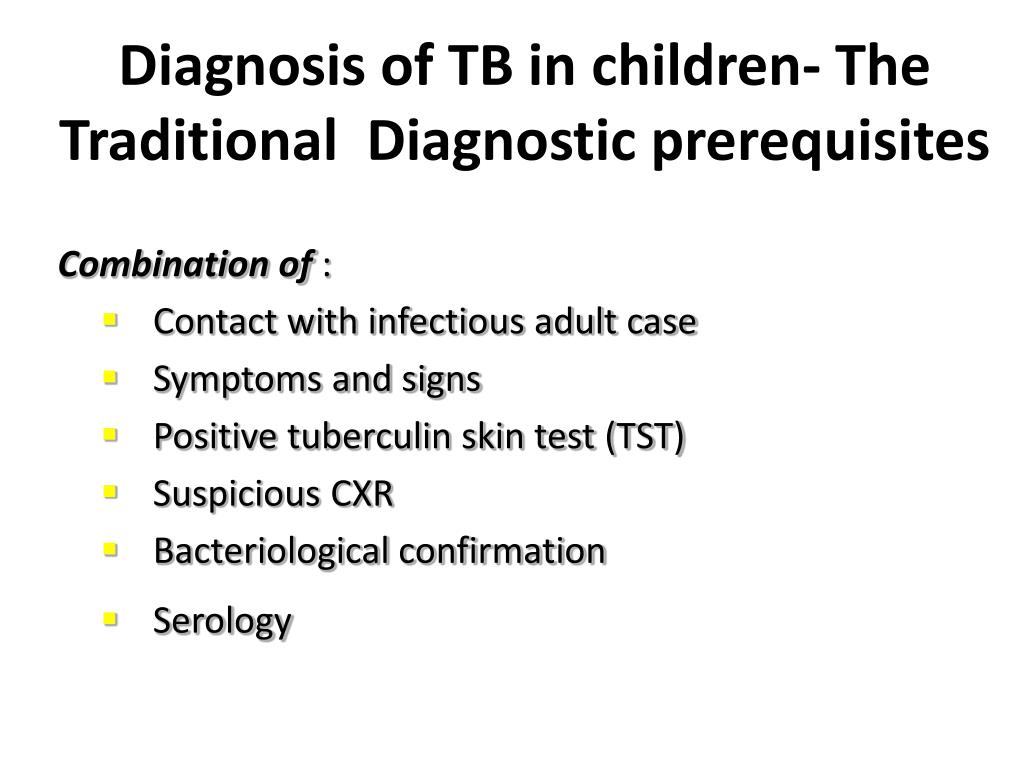 Diagnosis of TB in children- The Traditional Diagnostic prerequisites

Combination of :

- Contact with infectious adult case
- Symptoms and signs
- Positive tuberculin skin test (TST)
- Suspicious CXR
- Bacteriological confirmation
- Serology